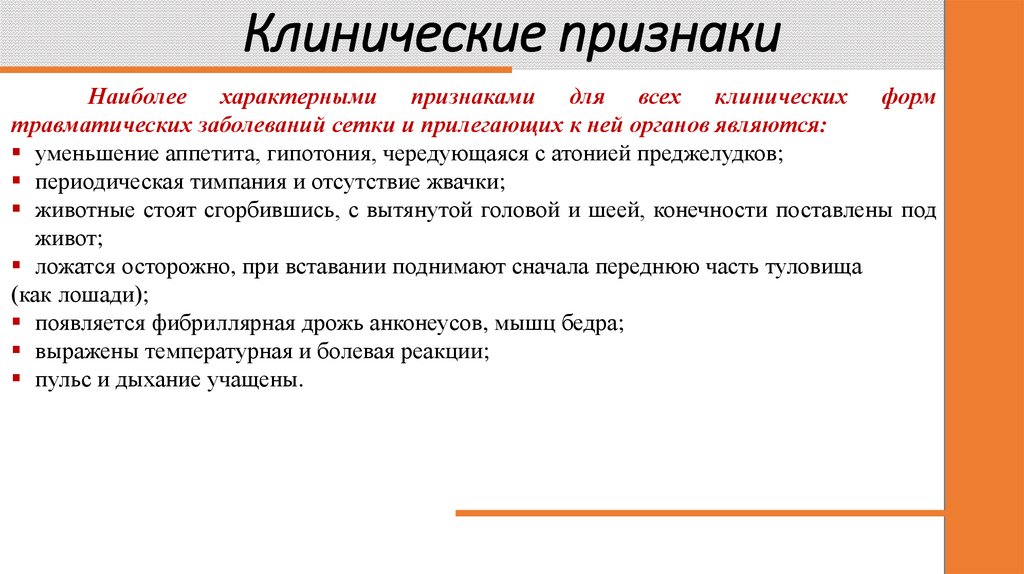 Клинические признаки

Наиболее характерными признаками для всех клинических форм травматических заболеваний сетки и прилегающих к ней органов являются:
▪ уменьшение аппетита, гипотония, чередующаяся с атонией преджелудков;
▪ периодическая тимпания и отсутствие жвачки;
▪ животные стоят сгорбившись, с вытянутой головой и шеей, конечности поставлены под живот;
▪ ложатся осторожно, при вставании поднимают сначала переднюю часть туловища (как лошади);
▪ появляется фибриллярная дрожь анконеусов, мышц бедра;
▪ выражены температурная и болевая реакции;
▪ пульс и дыхание учащены.